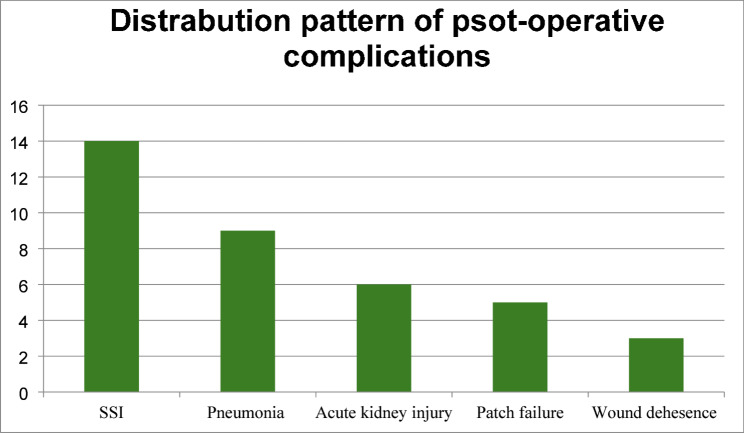 Distrabution pattern of psot-operative complications

16
14
12
10
8
6
4
2
0

SSI
Pneumonia
Acute kidney injury
Patch failure
Wound dehesence